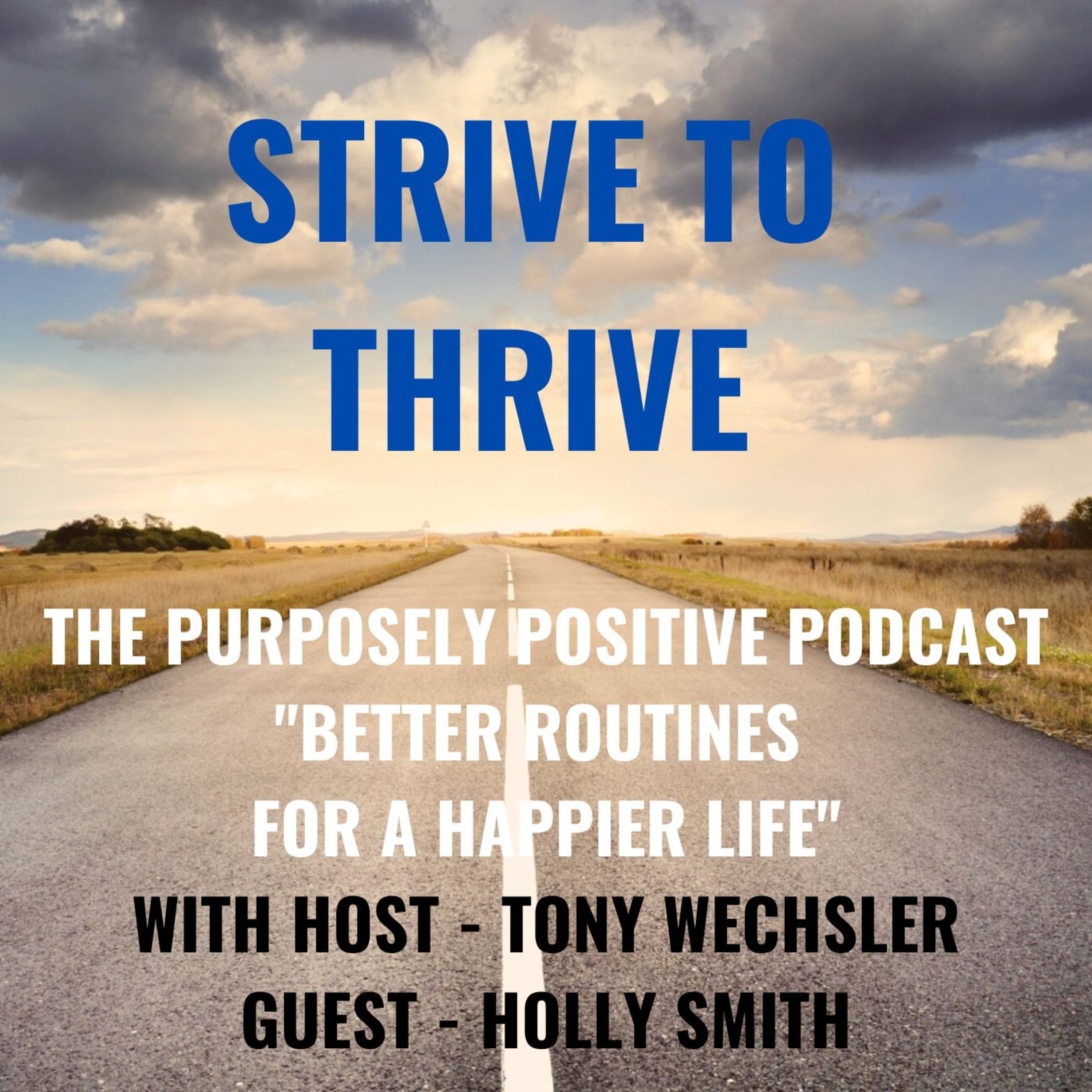 STRIVE TO THRIVE

THE PURPOSELY POSITIVE PODCAST
"BETTER ROUTINES FOR A HAPPIER LIFE"
WITH HOST - TONY WECHSLER
GUEST - HOLLY SMITH